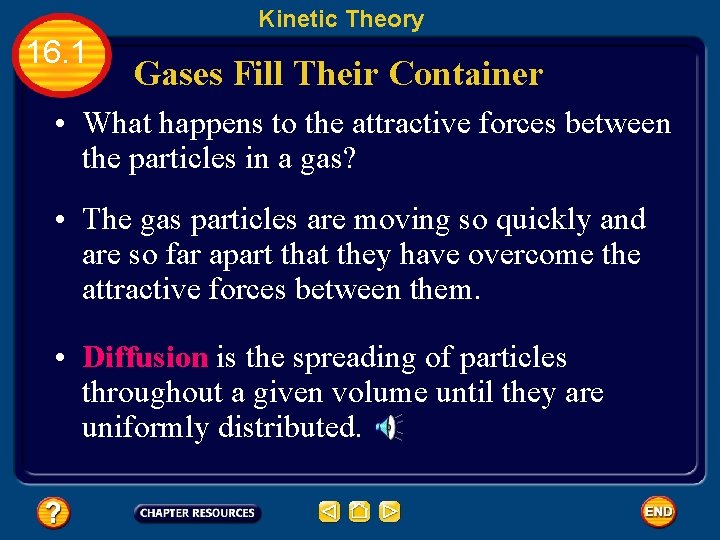 Kinetic Theory

16.1

Gases Fill Their Container

• What happens to the attractive forces between the particles in a gas?

• The gas particles are moving so quickly and are so far apart that they have overcome the attractive forces between them.

• Diffusion is the spreading of particles throughout a given volume until they are uniformly distributed.

?

CHAPTER RESOURCES

END